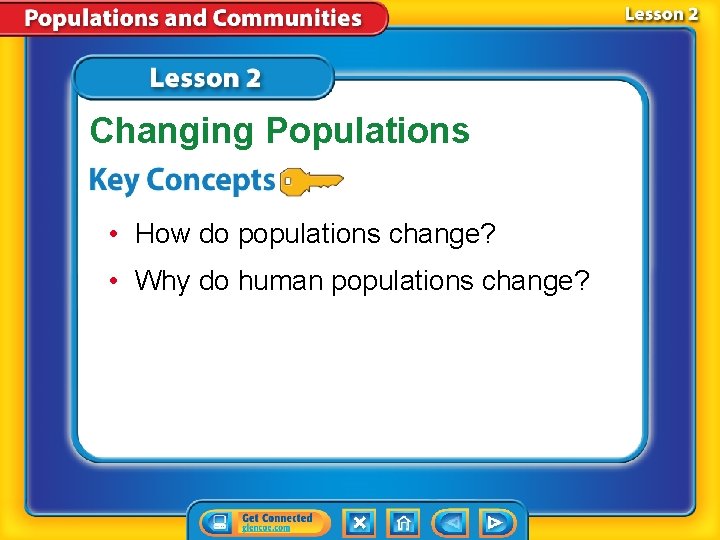 Populations and Communities

Lesson 2

Lesson 2

Changing Populations

Key Concepts

• How do populations change?

• Why do human populations change?

Get Connected
glencoe.com